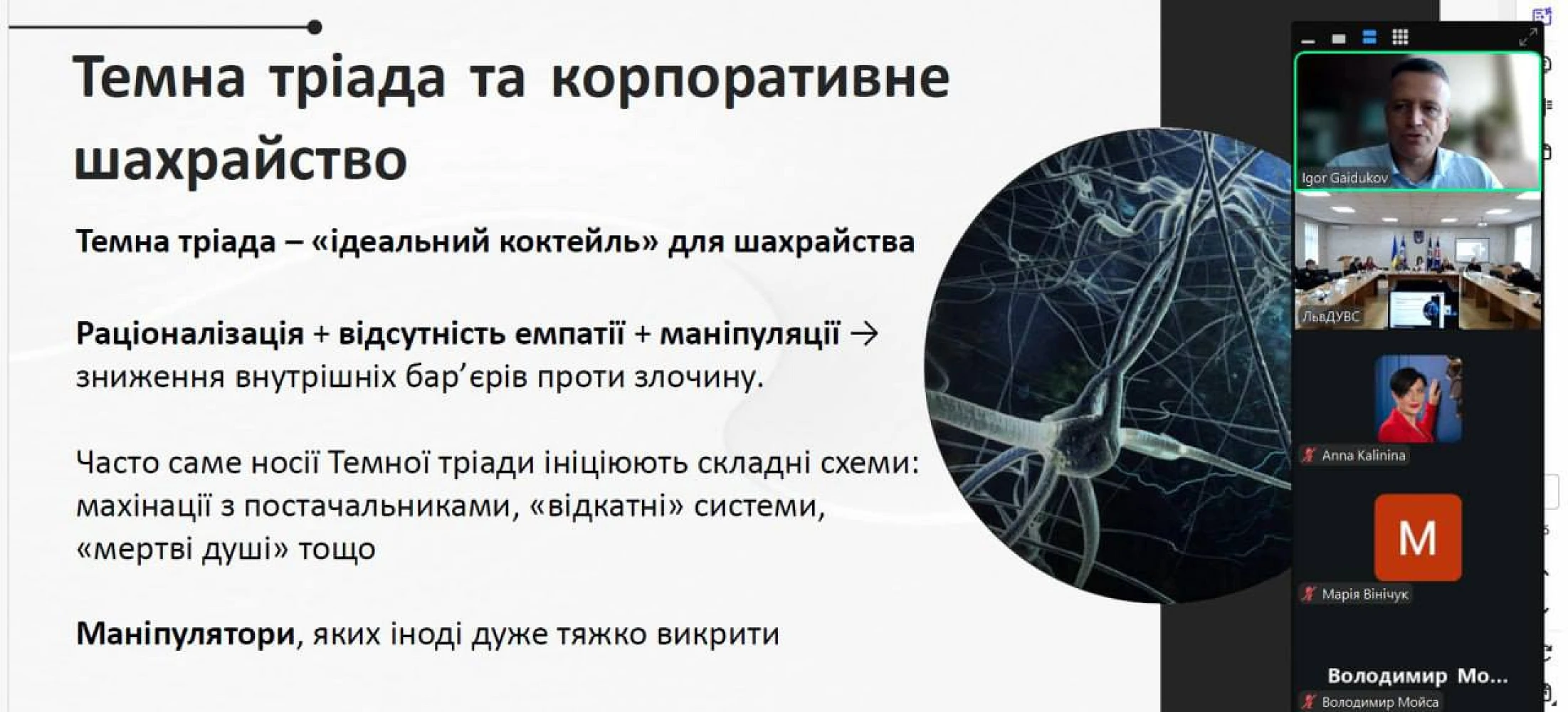 Темна тріада та корпоративне шахрайство

Темна тріада – «ідеальний коктейль» для шахрайства

Раціоналізація + відсутність емпатії + маніпуляції → зниження внутрішніх бар'єрів проти злочину.

Часто саме носії Темної тріади ініціюють складні схеми: махінації з постачальниками, «відкатні» системи, «мертві душі» тощо

Маніпулятори, яких іноді дуже тяжко викрити

Igor Gaidukov

ЛьвДУВС

Anna Kalinina

M

Марія Вінічук

Володимир Мо...

Володимир Мойса